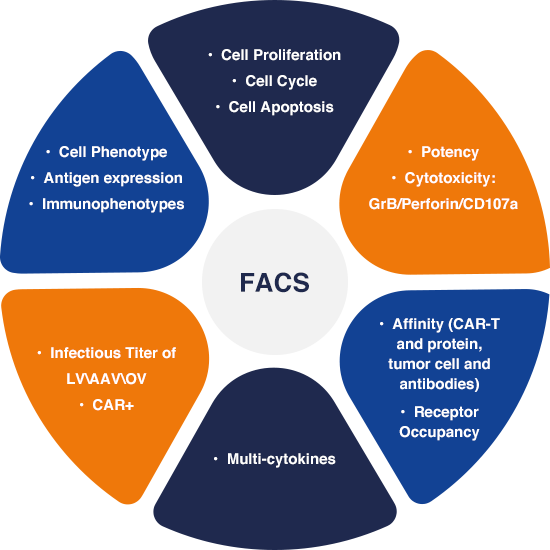 • Cell Proliferation
• Cell Cycle
• Cell Apoptosis

• Cell Phenotype
• Antigen expression
• Immunophenotypes

• Potency
• Cytotoxicity: GrB/Perforin/CD107a

FACS

• Infectious Titer of LV\AAV\OV
• CAR+

• Affinity (CAR-T and protein, tumor cell and antibodies)
• Receptor Occupancy

• Multi-cytokines